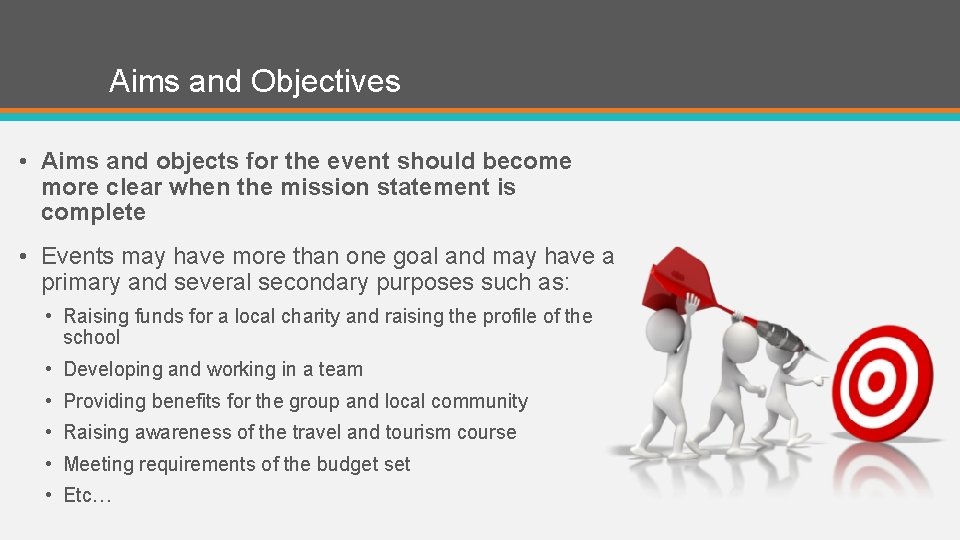 Aims and Objectives

• Aims and objects for the event should become more clear when the mission statement is complete

• Events may have more than one goal and may have a primary and several secondary purposes such as:

• Raising funds for a local charity and raising the profile of the school
• Developing and working in a team
• Providing benefits for the group and local community
• Raising awareness of the travel and tourism course
• Meeting requirements of the budget set
• Etc…